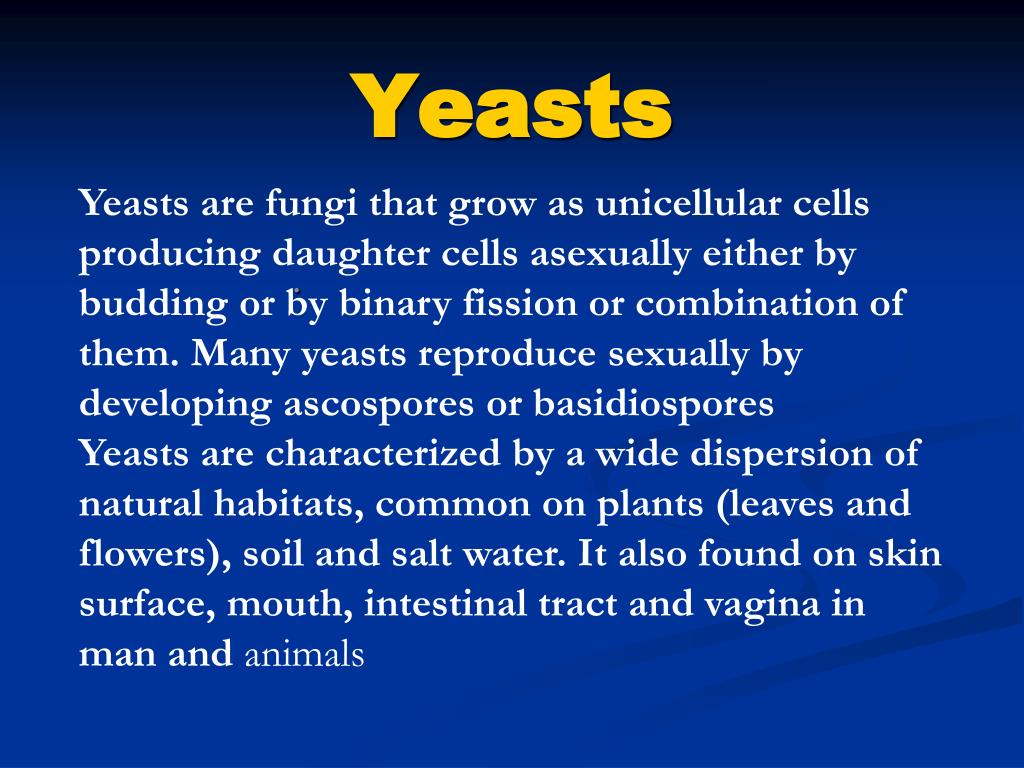 Yeasts

Yeasts are fungi that grow as unicellular cells producing daughter cells asexually either by budding or by binary fission or combination of them. Many yeasts reproduce sexually by developing ascospores or basidiospores
Yeasts are characterized by a wide dispersion of natural habitats, common on plants (leaves and flowers), soil and salt water. It also found on skin surface, mouth, intestinal tract and vagina in man and animals